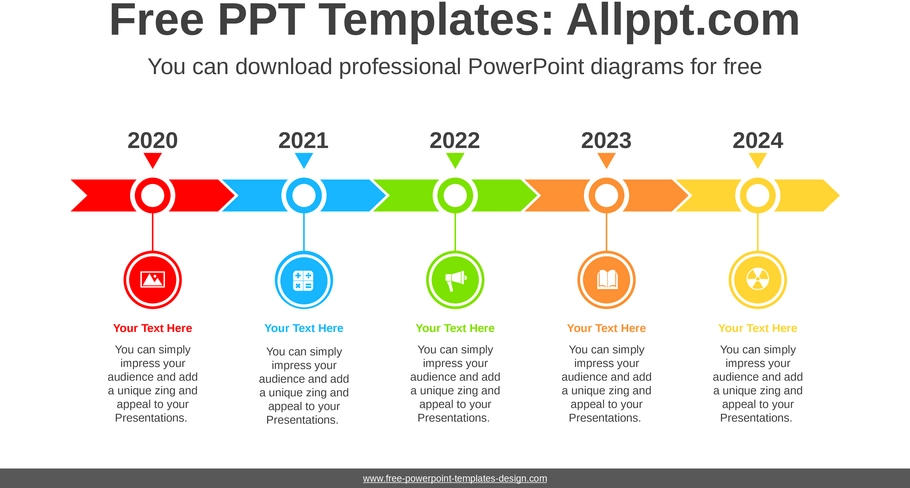 Free PPT Templates: Allppt.com

You can download professional PowerPoint diagrams for free

2020

2021

2022

2023

2024

Your Text Here

You can simply impress your audience and add a unique zing and appeal to your Presentations.

Your Text Here

You can simply impress your audience and add a unique zing and appeal to your Presentations.

Your Text Here

You can simply impress your audience and add a unique zing and appeal to your Presentations.

Your Text Here

You can simply impress your audience and add a unique zing and appeal to your Presentations.

Your Text Here

You can simply impress your audience and add a unique zing and appeal to your Presentations.

www.free-powerpoint-templates-design.com